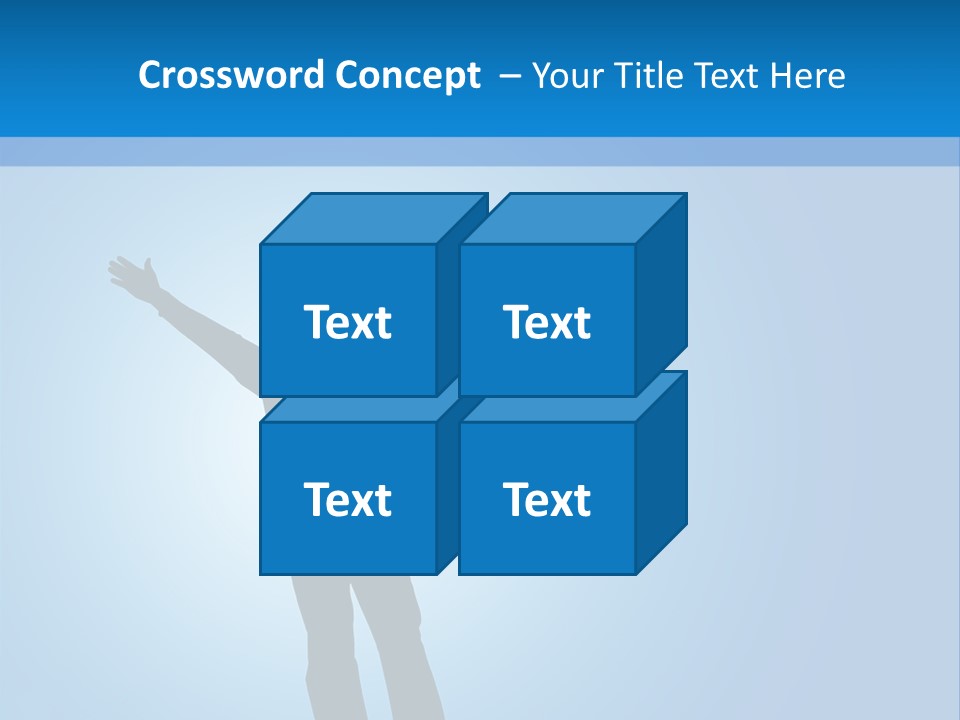 Crossword Concept – Your Title Text Here

Text

Text

Text

Text